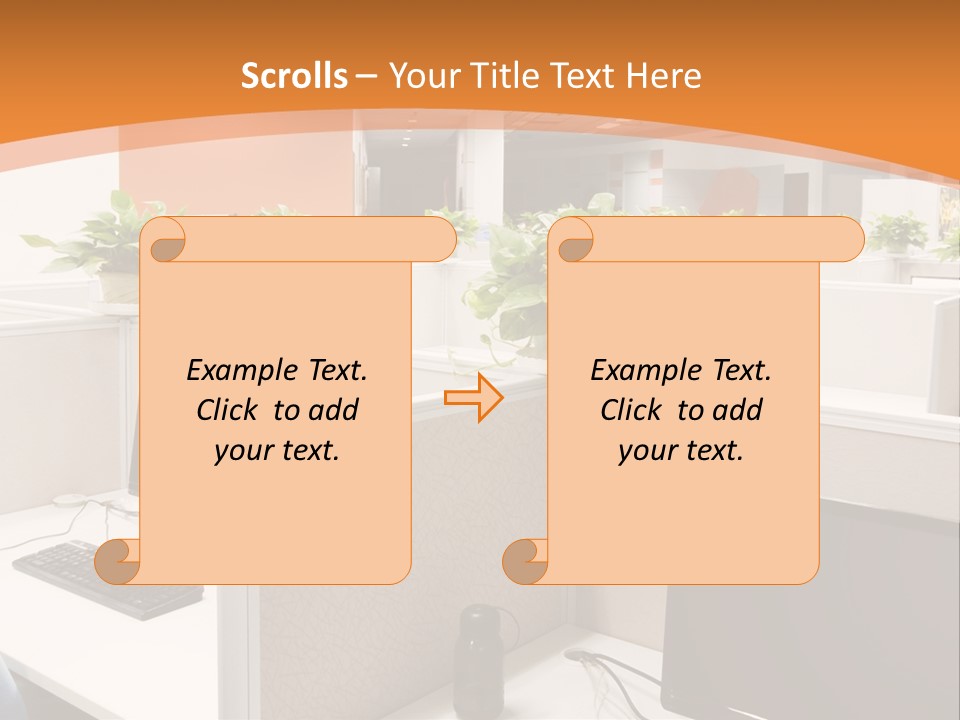 Scrolls – Your Title Text Here

Example Text. Click to add your text.

Example Text. Click to add your text.